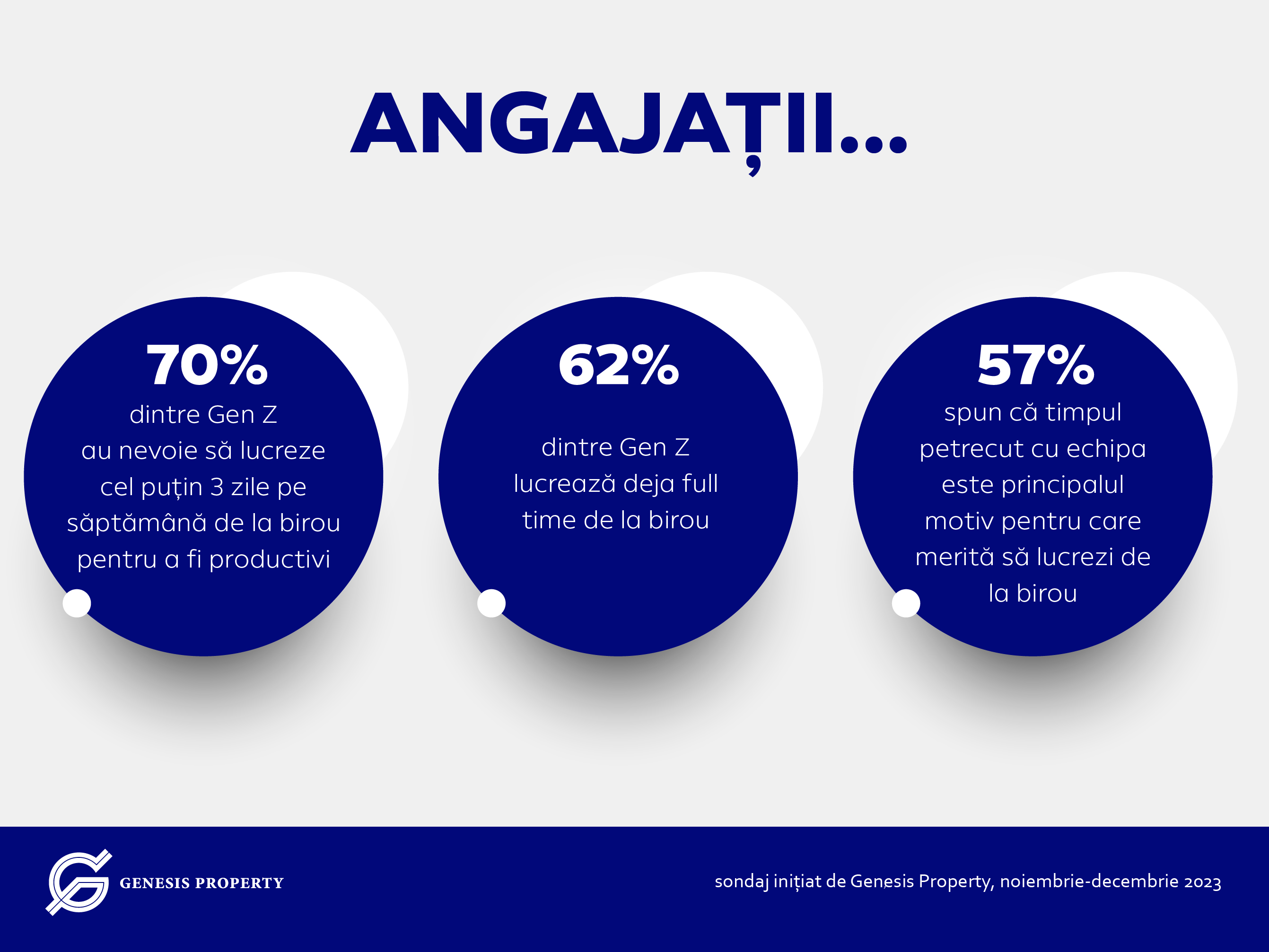 ANGAJAȚII...

70%
dintre Gen Z au nevoie să lucreze cel puțin 3 zile pe săptămână de la birou pentru a fi productivi

62%
dintre Gen Z lucrează deja full time de la birou

57%
spun că timpul petrecut cu echipa este principalul motiv pentru care merită să lucrezi de la birou

GENESIS PROPERTY

sondaj inițiat de Genesis Property, noiembrie-decembrie 2023